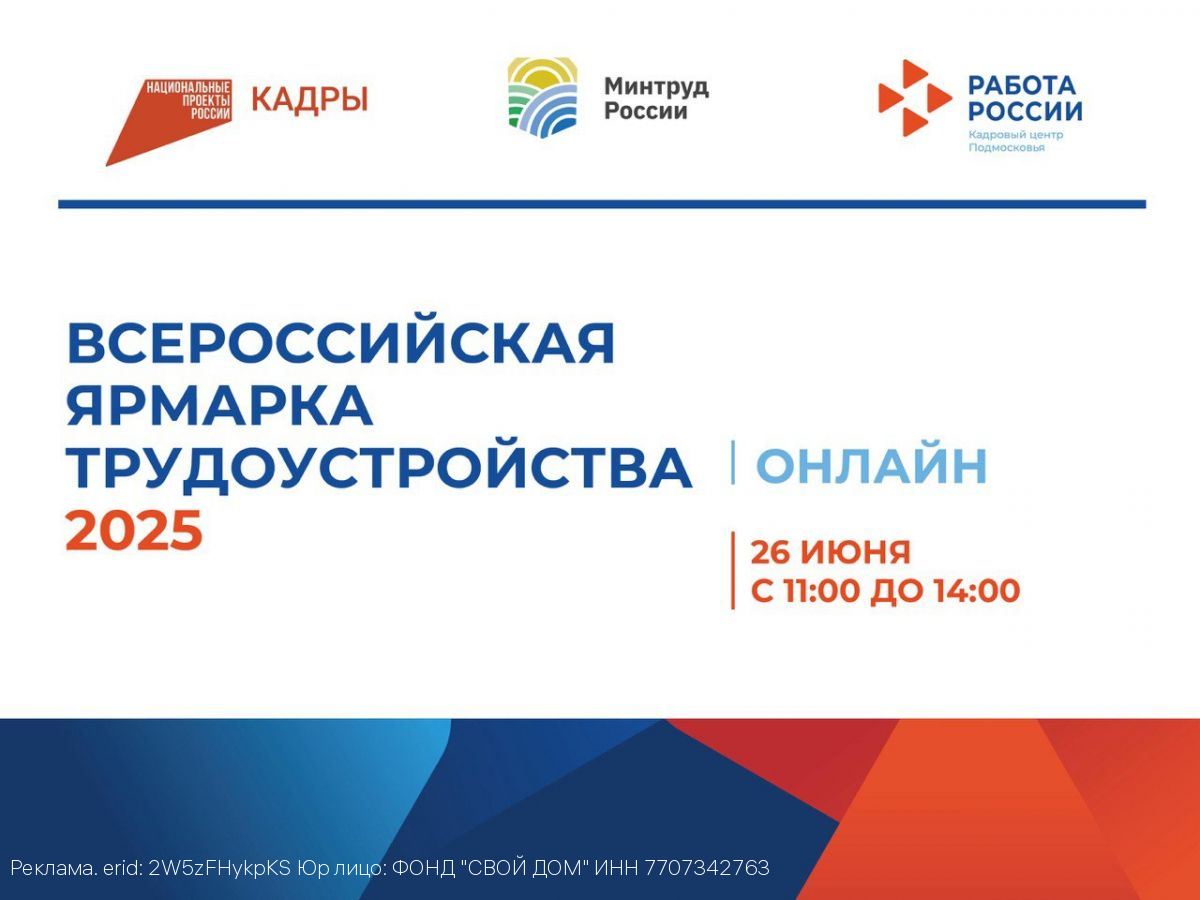 НАЦИОНАЛЬНЫЕ ПРОЕКТЫ РОССИИ КАДРЫ

Минтруд России

РАБОТА РОССИИ
Кадровый центр Подмосковья

ВСЕРОССИЙСКАЯ ЯРМАРКА ТРУДОУСТРОЙСТВА 2025

ОНЛАЙН

26 ИЮНЯ
С 11:00 ДО 14:00

Реклама. erid: 2W5zFHykpKS Юр лицо: ФОНД "СВОЙ ДОМ" ИНН 7707342763